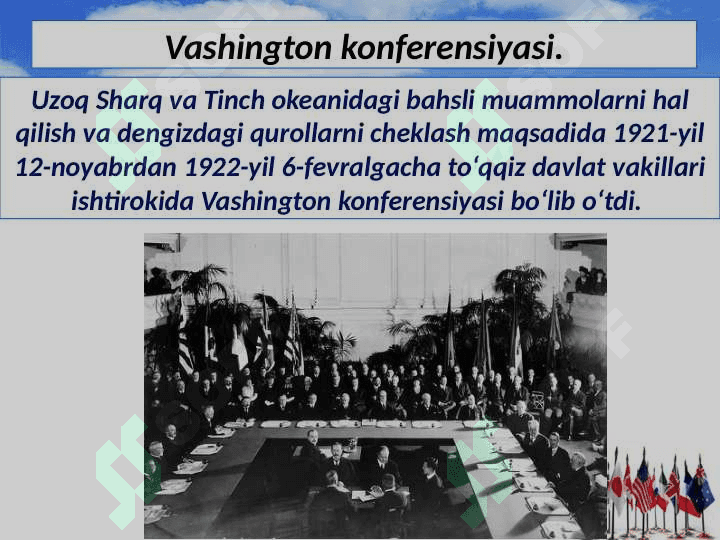 Vashington konferensiyasi.

Uzoq Sharq va Tinch okeanidagi bahsli muammolarni hal qilish va dengizdagi qurollarni cheklash maqsadida 1921-yil 12-noyabrdan 1922-yil 6-fevralgacha to‘qqiz davlat vakillari ishtirokida Vashington konferensiyasi bo‘lib o‘tdi.